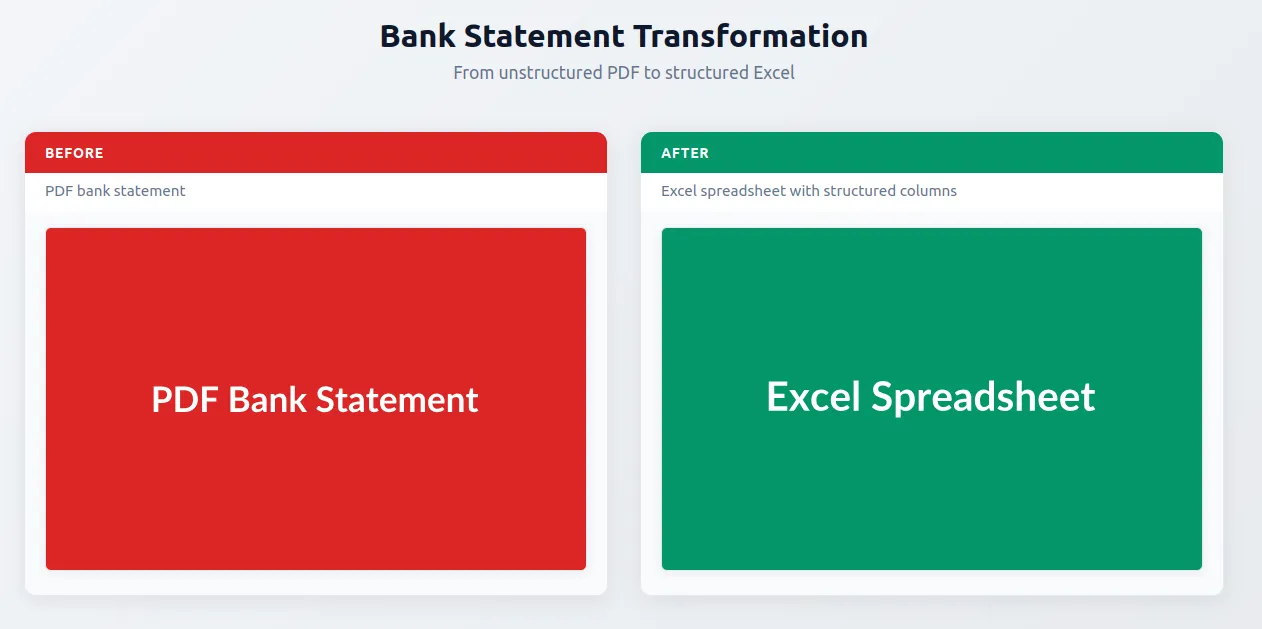 Bank Statement Transformation

From unstructured PDF to structured Excel

BEFORE

PDF bank statement

PDF Bank Statement

AFTER

Excel spreadsheet with structured columns

Excel Spreadsheet